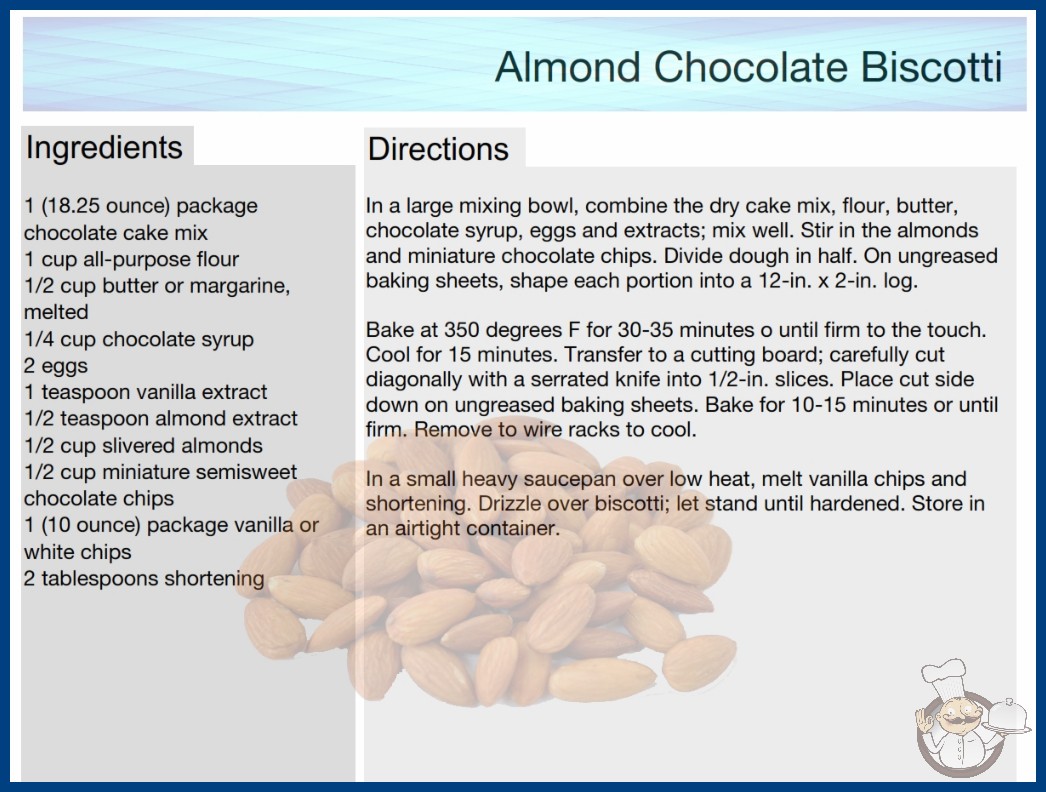 Almond Chocolate Biscotti

Ingredients

1 (18.25 ounce) package chocolate cake mix
1 cup all-purpose flour
1/2 cup butter or margarine, melted
1/4 cup chocolate syrup
2 eggs
1 teaspoon vanilla extract
1/2 teaspoon almond extract
1/2 cup slivered almonds
1/2 cup miniature semisweet chocolate chips
1 (10 ounce) package vanilla or white chips
2 tablespoons shortening

Directions

In a large mixing bowl, combine the dry cake mix, flour, butter, chocolate syrup, eggs and extracts; mix well. Stir in the almonds and miniature chocolate chips. Divide dough in half. On ungreased baking sheets, shape each portion into a 12-in. x 2-in. log.

Bake at 350 degrees F for 30-35 minutes o until firm to the touch. Cool for 15 minutes. Transfer to a cutting board; carefully cut diagonally with a serrated knife into 1/2-in. slices. Place cut side down on ungreased baking sheets. Bake for 10-15 minutes or until firm. Remove to wire racks to cool.

In a small heavy saucepan over low heat, melt vanilla chips and shortening. Drizzle over biscotti; let stand until hardened. Store in an airtight container.